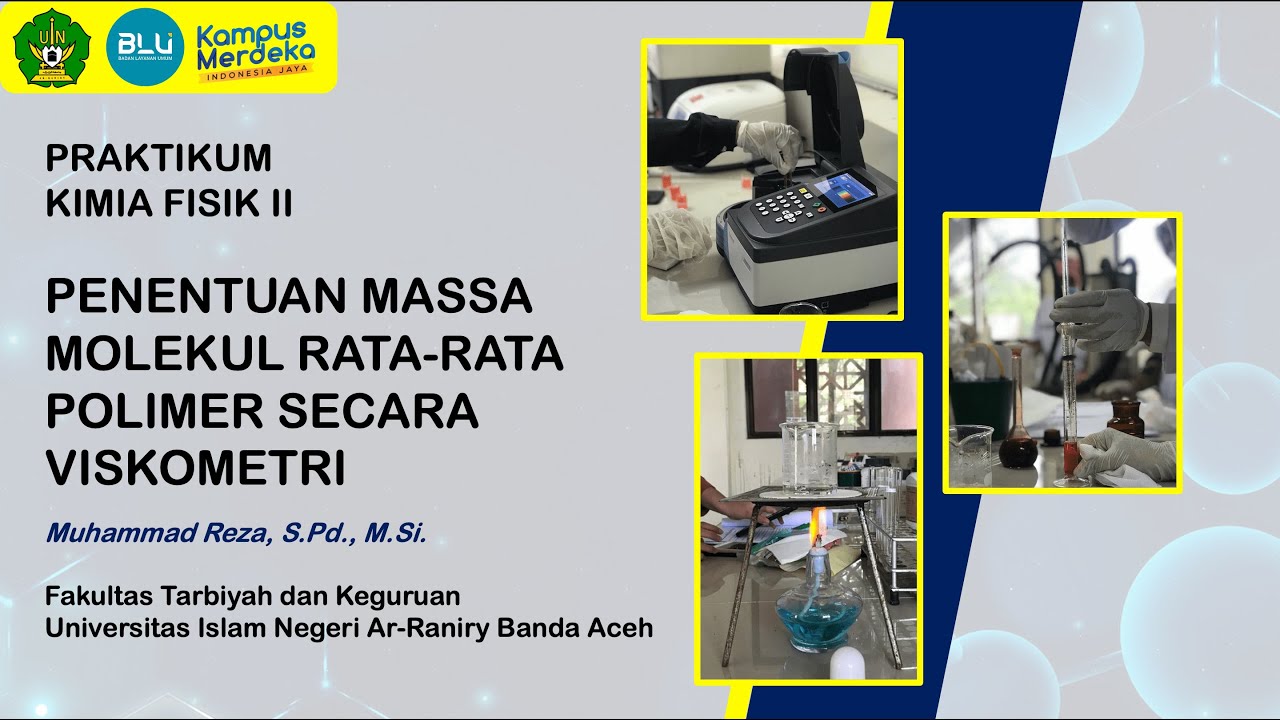 UIN

BLU
BADAN LAYANAN UMUM

Kampus Merdeka
INDONESIA JAYA

PRAKTIKUM
KIMIA FISIK II

PENENTUAN MASSA MOLEKUL RATA-RATA POLIMER SECARA VISKOMETRI

Muhammad Reza, S.Pd., M.Si.

Fakultas Tarbiyah dan Keguruan
Universitas Islam Negeri Ar-Raniry Banda Aceh